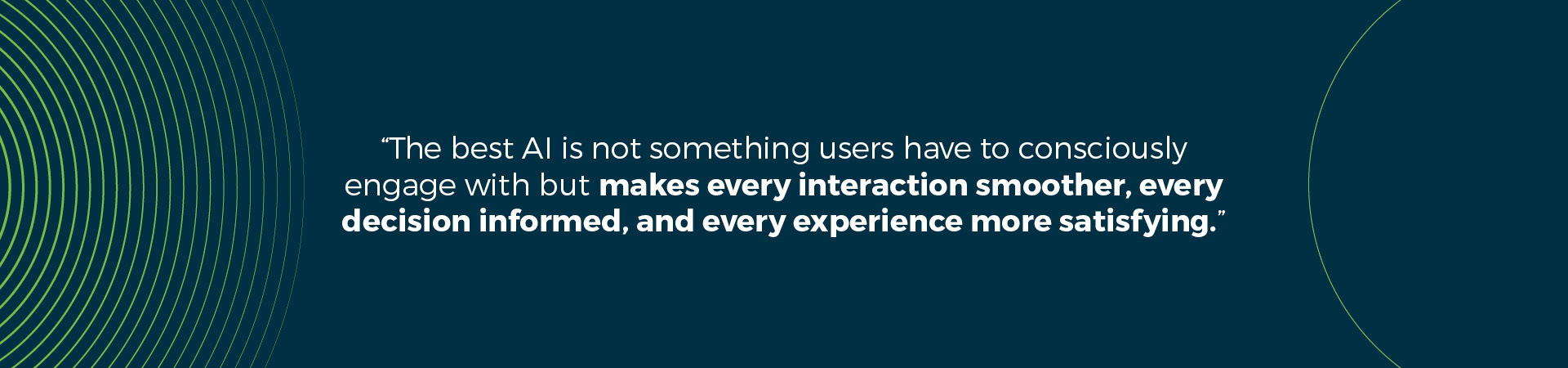 “The best AI is not something users have to consciously engage with but makes every interaction smoother, every decision informed, and every experience more satisfying.”